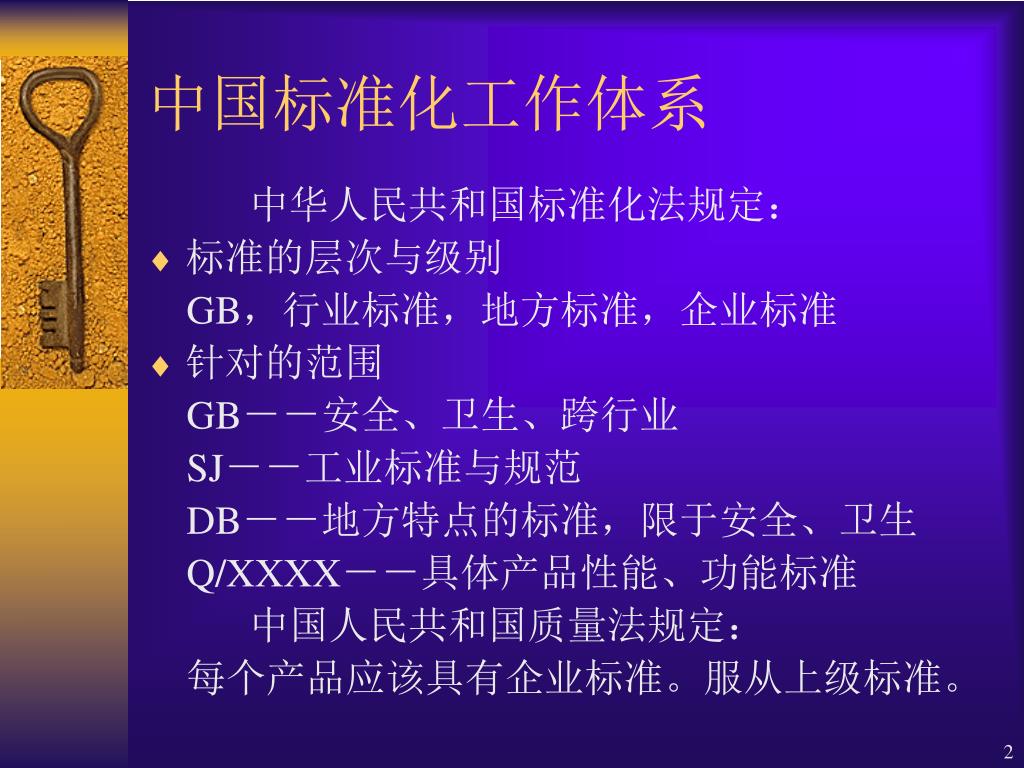 中国标准化工作体系

中华人民共和国标准化法规定：

♦ 标准的层次与级别
GB，行业标准，地方标准，企业标准

♦ 针对的范围
GB－－安全、卫生、跨行业
SJ－－工业标准与规范
DB－－地方特点的标准，限于安全、卫生
Q/XXXX－－具体产品性能、功能标准

中国人民共和国质量法规定：
每个产品应该具有企业标准。服从上级标准。

2